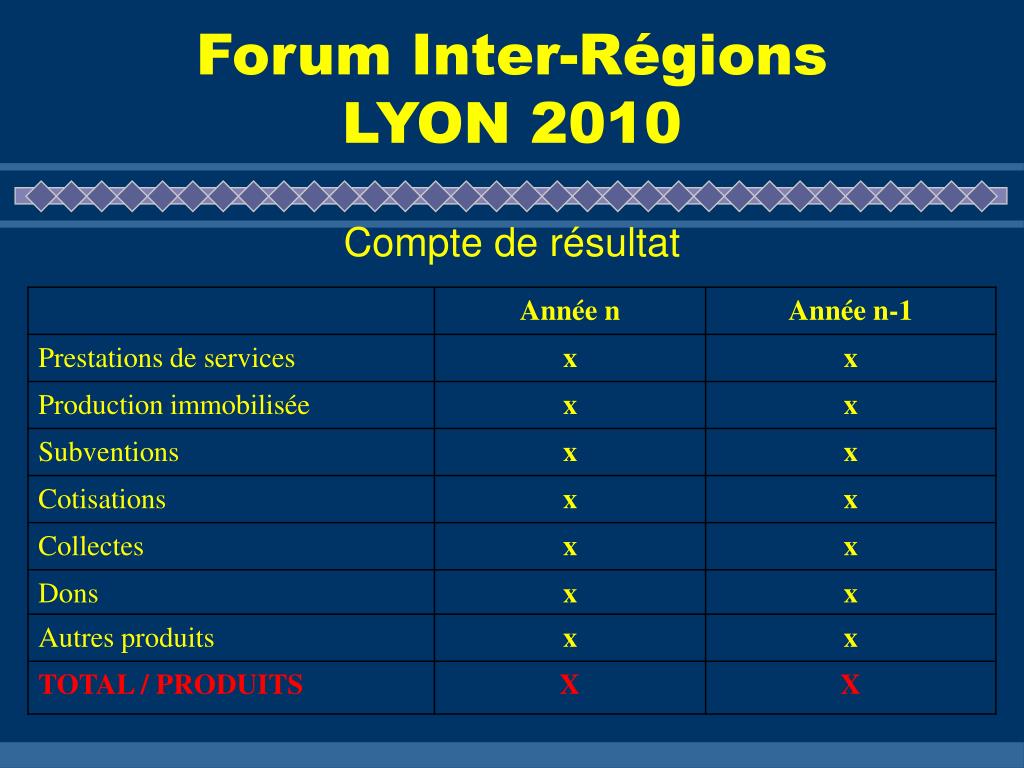 Forum Inter-Régions
LYON 2010

Compte de résultat

| | Année n | Année n-1 |
|---|---|---|
| Prestations de services | x | x |
| Production immobilisée | x | x |
| Subventions | x | x |
| Cotisations | x | x |
| Collectes | x | x |
| Dons | x | x |
| Autres produits | x | x |
| TOTAL / PRODUITS | X | X |